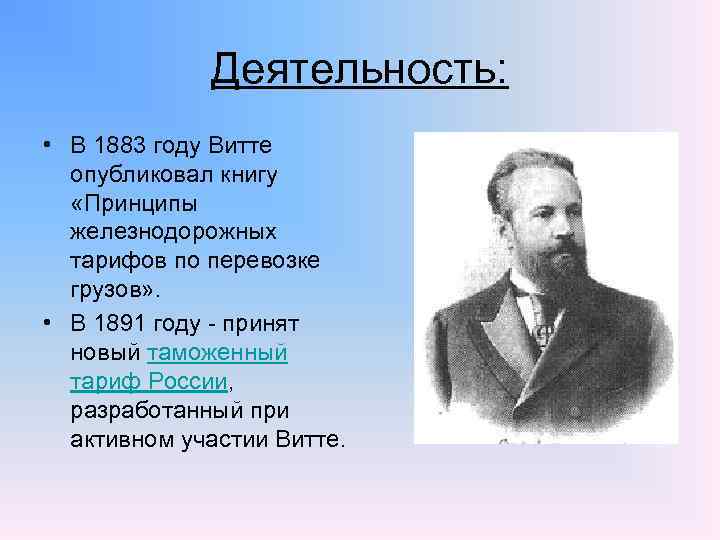 Деятельность:

• В 1883 году Витте опубликовал книгу «Принципы железнодорожных тарифов по перевозке грузов».
• В 1891 году - принят новый таможенный тариф России, разработанный при активном участии Витте.